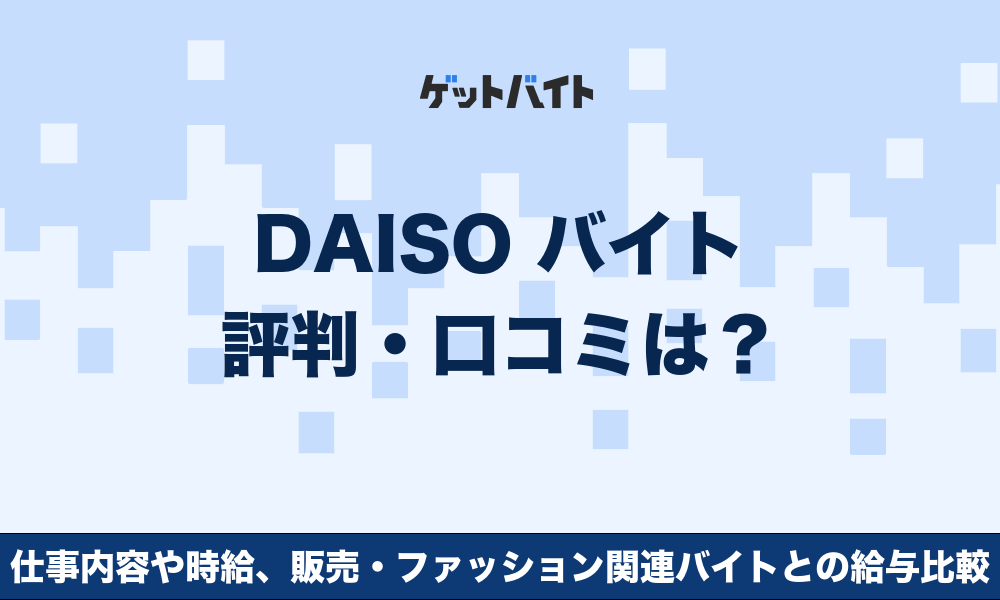 ゲットバイト

DAISO バイト
評判・口コミは？

仕事内容や時給、販売・ファッション関連バイトとの給与比較